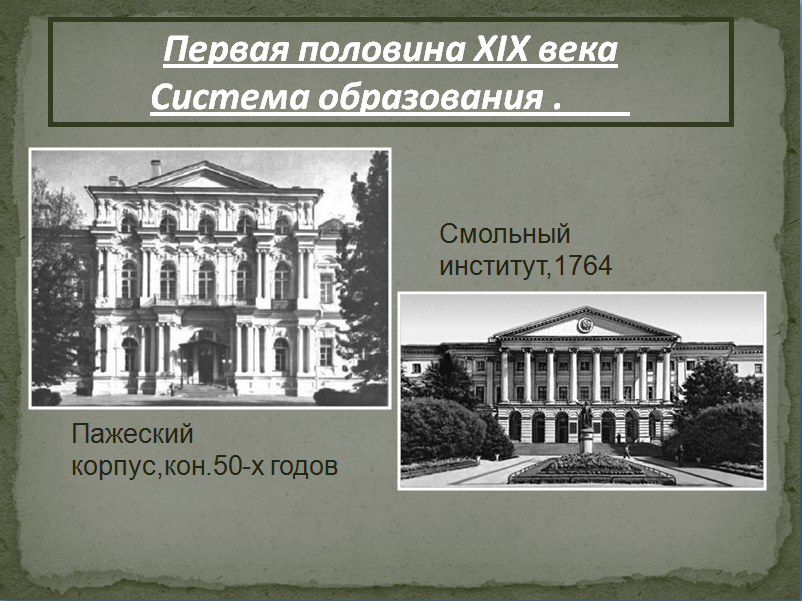 Первая половина XIX века
Система образования .

Смольный институт,1764

Пажеский корпус,кон.50-х годов